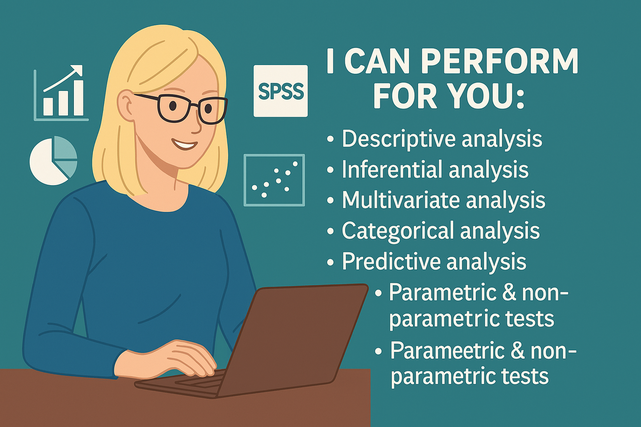 SPSS

I CAN PERFORM FOR YOU:

• Descriptive analysis
• Inferential analysis
• Multivariate analysis
• Categorical analysis
• Predictive analysis
• Parametric & non-parametric tests
• Parameetric & non-parametric tests